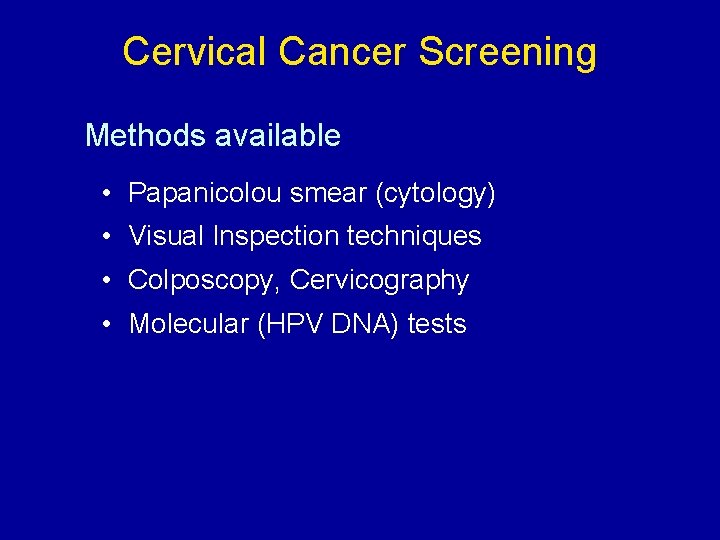 Cervical Cancer Screening

Methods available

• Papanicolou smear (cytology)
• Visual Inspection techniques
• Colposcopy, Cervicography
• Molecular (HPV DNA) tests